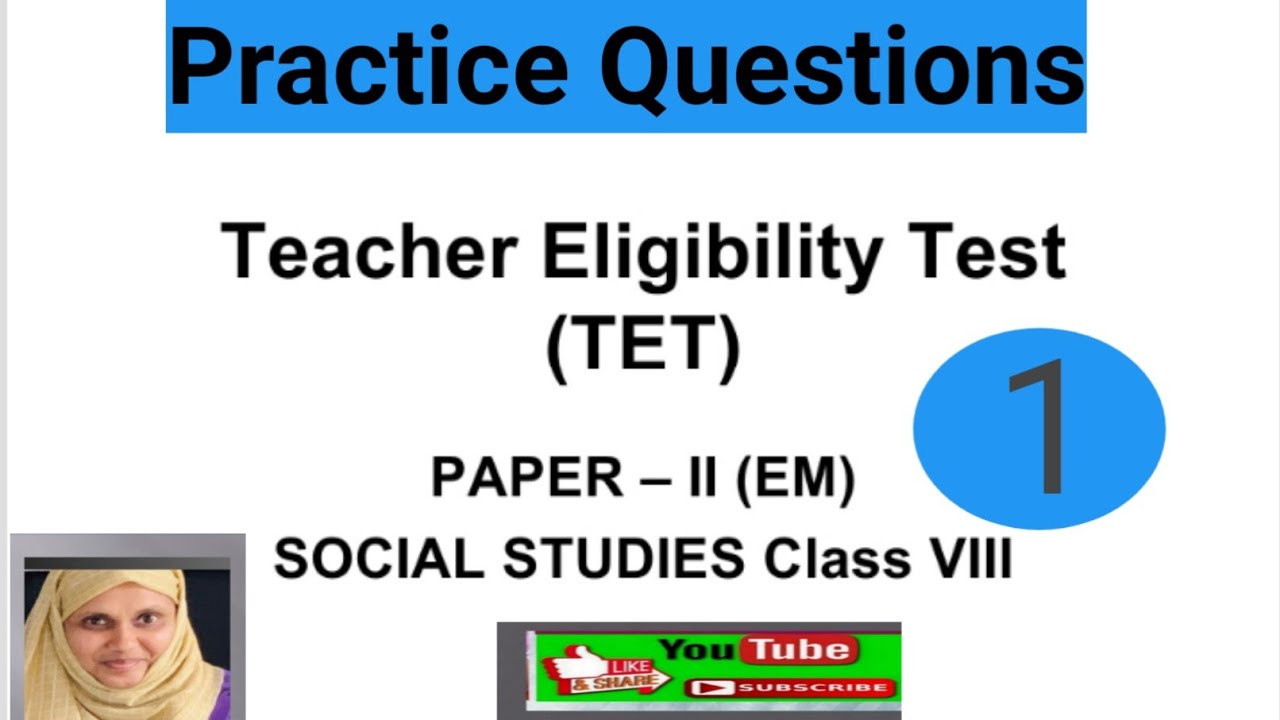 Practice Questions

Teacher Eligibility Test (TET)

1

PAPER – II (EM)

SOCIAL STUDIES Class VIII

LIKE & SHARE

YouTube

SUBSCRIBE